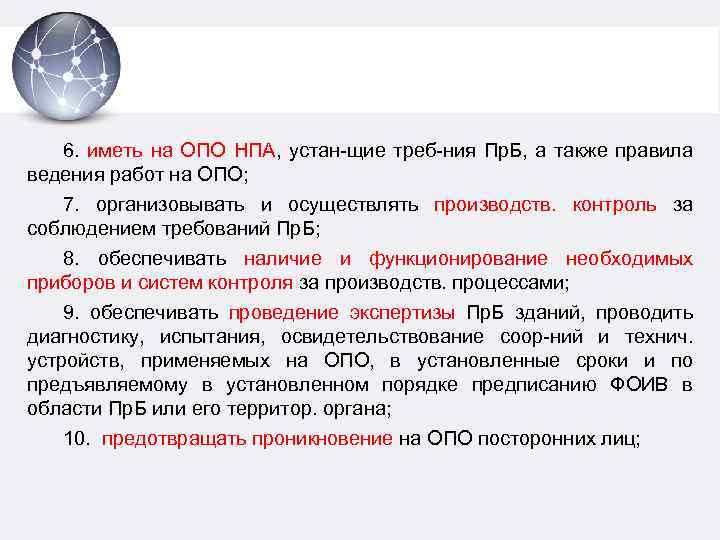 6. иметь на ОПО НПА, устан-щие треб-ния ПрБ, а также правила ведения работ на ОПО;

7. организовывать и осуществлять производств. контроль за соблюдением требований ПрБ;

8. обеспечивать наличие и функционирование необходимых приборов и систем контроля за производств. процессами;

9. обеспечивать проведение экспертизы ПрБ зданий, проводить диагностику, испытания, освидетельствование соор-ний и технич. устройств, применяемых на ОПО, в установленные сроки и по предъявляемому в установленном порядке предписанию ФОИВ в области ПрБ или его территор. органа;

10. предотвращать проникновение на ОПО посторонних лиц;